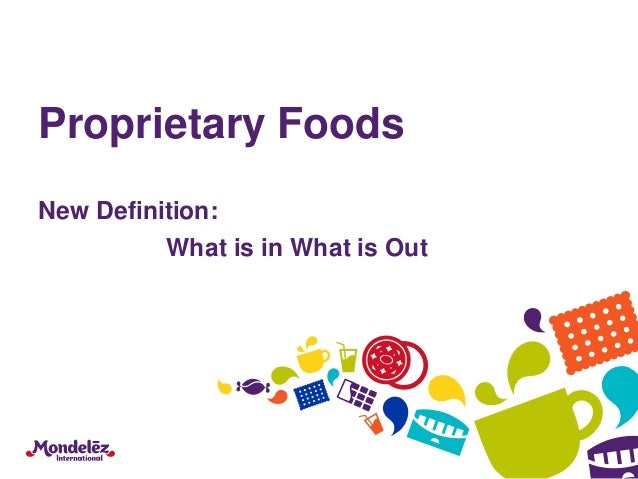 Proprietary Foods

New Definition:

What is in What is Out

Mondelēz International